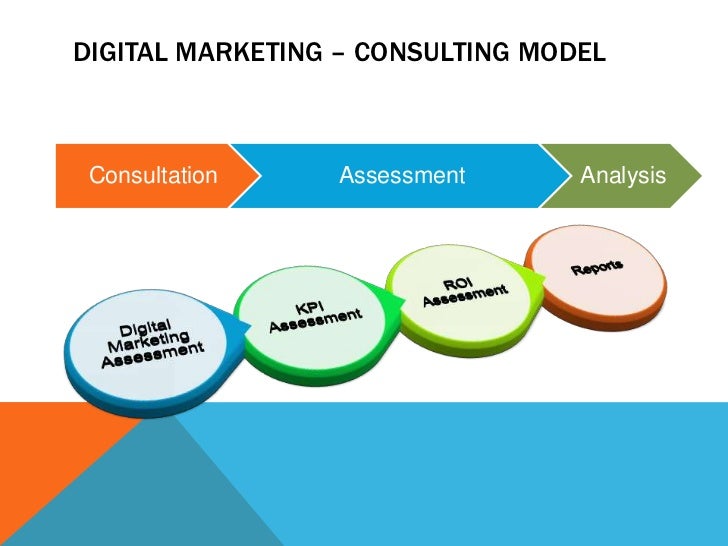 DIGITAL MARKETING – CONSULTING MODEL

Consultation

Assessment

Analysis

Digital Marketing Assessment

KPI Assessment

ROI Assessment

Reports